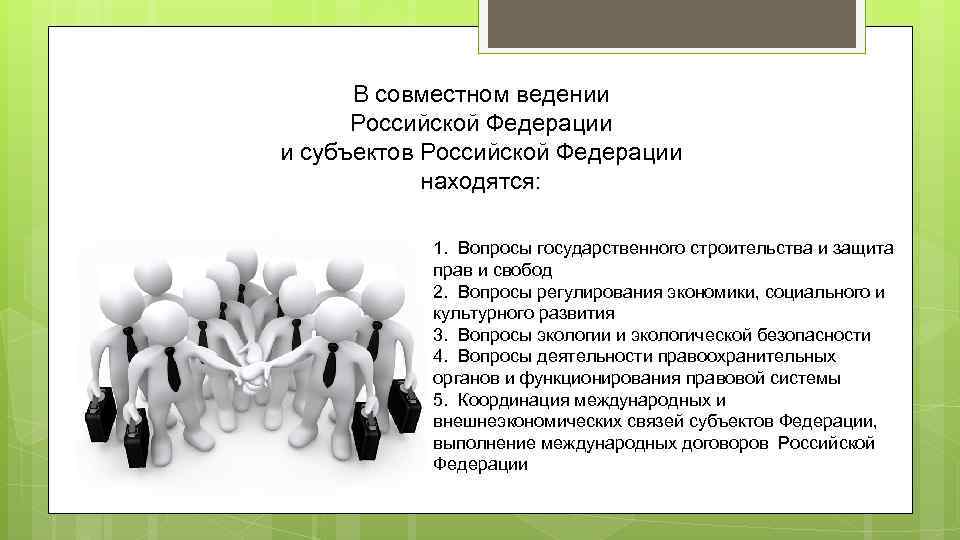 В совместном ведении Российской Федерации и субъектов Российской Федерации находятся:

1. Вопросы государственного строительства и защита прав и свобод
2. Вопросы регулирования экономики, социального и культурного развития
3. Вопросы экологии и экологической безопасности
4. Вопросы деятельности правоохранительных органов и функционирования правовой системы
5. Координация международных и внешнеэкономических связей субъектов Федерации, выполнение международных договоров Российской Федерации